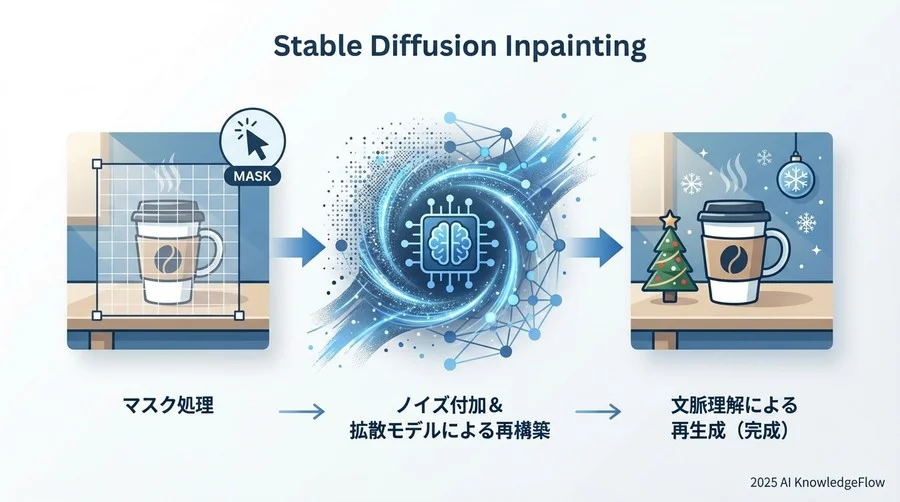 Stable Diffusion Inpainting

MASK

マスク処理

ノイズ付加＆
拡散モデルによる再構築

文脈理解による
再生成（完成）

2025 AI KnowledgeFlow